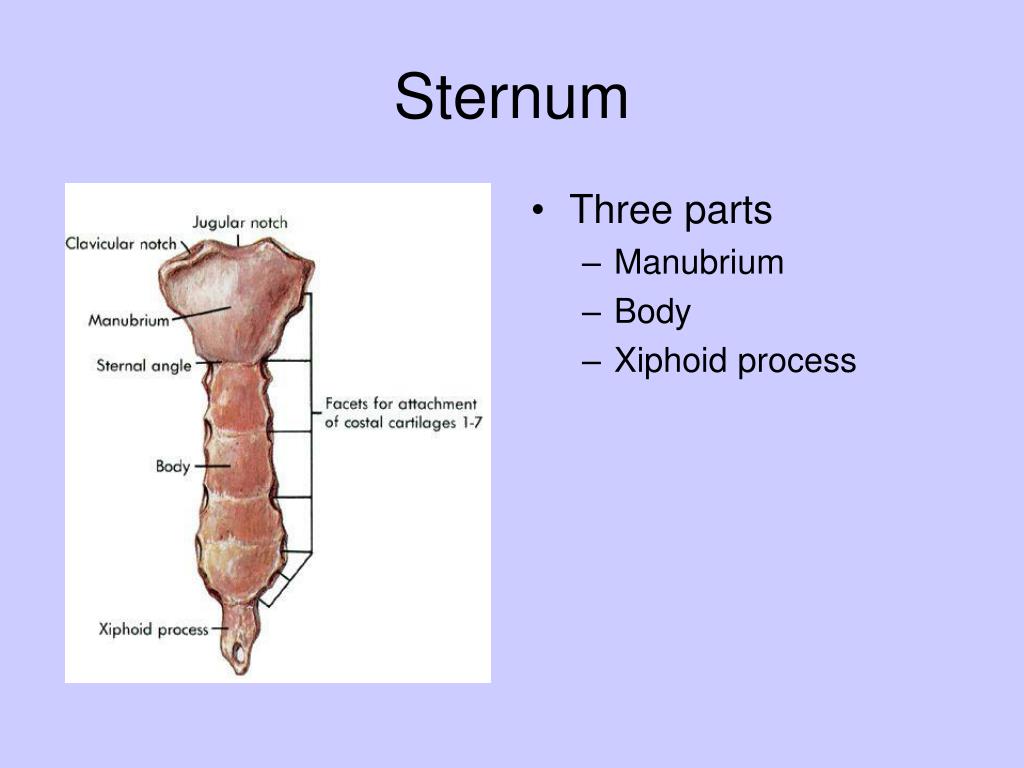 Sternum

Jugular notch
Clavicular notch
Manubrium
Sternal angle
Facets for attachment of costal cartilages 1-7
Body
Xiphoid process

• Three parts
– Manubrium
– Body
– Xiphoid process